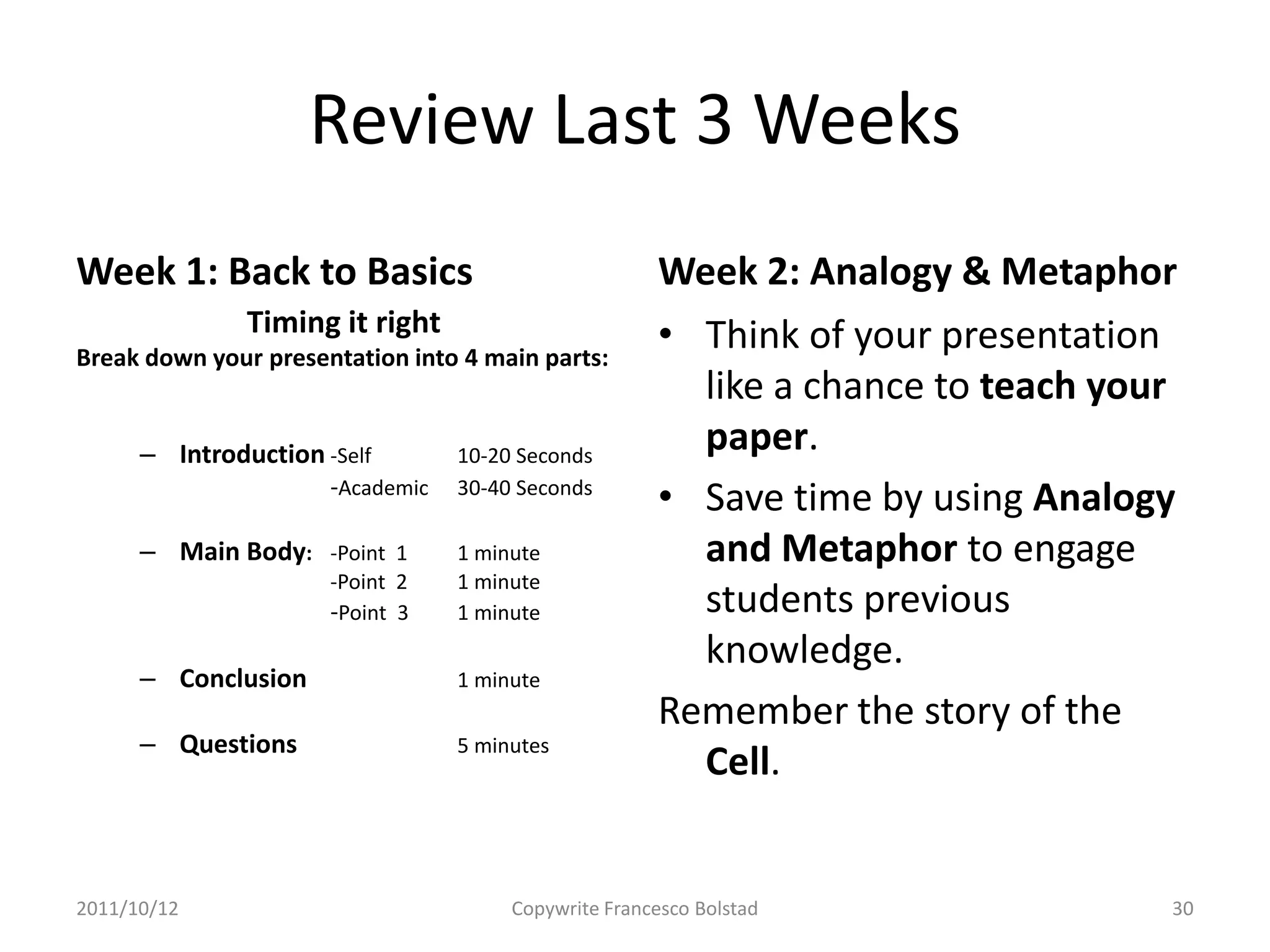 Review Last 3 Weeks

Week 1: Back to Basics

Timing it right

Break down your presentation into 4 main parts:

– Introduction -Self 10-20 Seconds
-Academic 30-40 Seconds

– Main Body: -Point 1 1 minute
-Point 2 1 minute
-Point 3 1 minute

– Conclusion 1 minute

– Questions 5 minutes

Week 2: Analogy & Metaphor

• Think of your presentation like a chance to teach your paper.

• Save time by using Analogy and Metaphor to engage students previous knowledge.

Remember the story of the Cell.

2011/10/12

Copywrite Francesco Bolstad

30